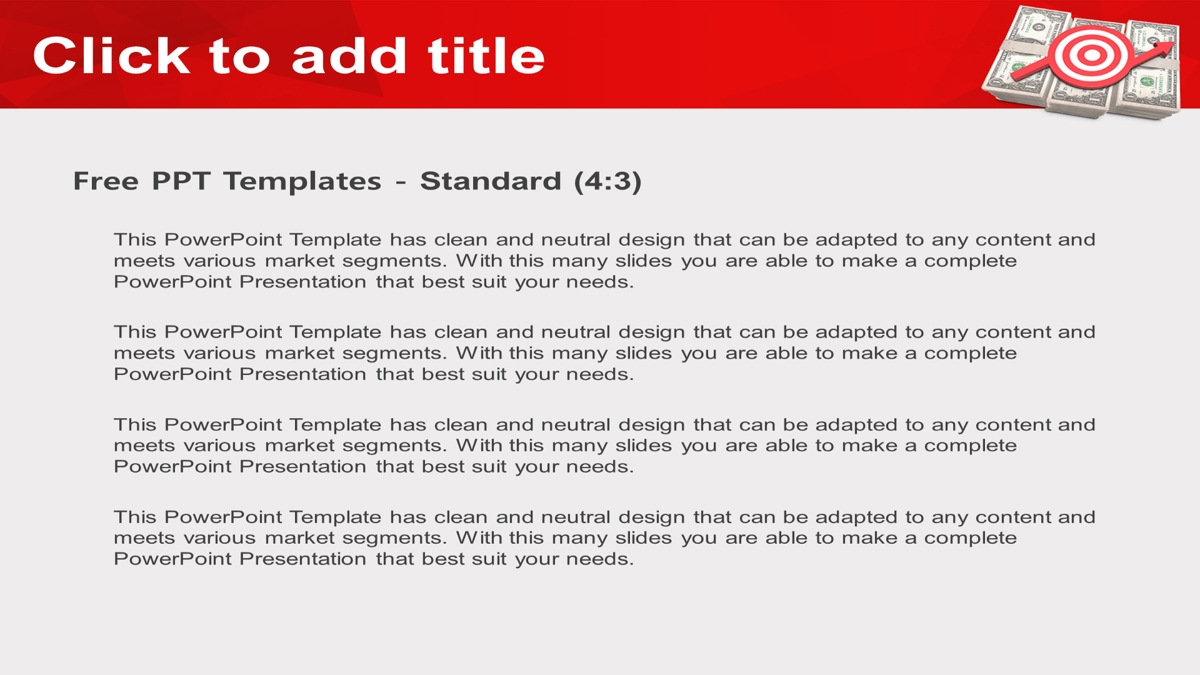 Click to add title

Free PPT Templates - Standard (4:3)

This PowerPoint Template has clean and neutral design that can be adapted to any content and meets various market segments. With this many slides you are able to make a complete PowerPoint Presentation that best suit your needs.

This PowerPoint Template has clean and neutral design that can be adapted to any content and meets various market segments. With this many slides you are able to make a complete PowerPoint Presentation that best suit your needs.

This PowerPoint Template has clean and neutral design that can be adapted to any content and meets various market segments. With this many slides you are able to make a complete PowerPoint Presentation that best suit your needs.

This PowerPoint Template has clean and neutral design that can be adapted to any content and meets various market segments. With this many slides you are able to make a complete PowerPoint Presentation that best suit your needs.